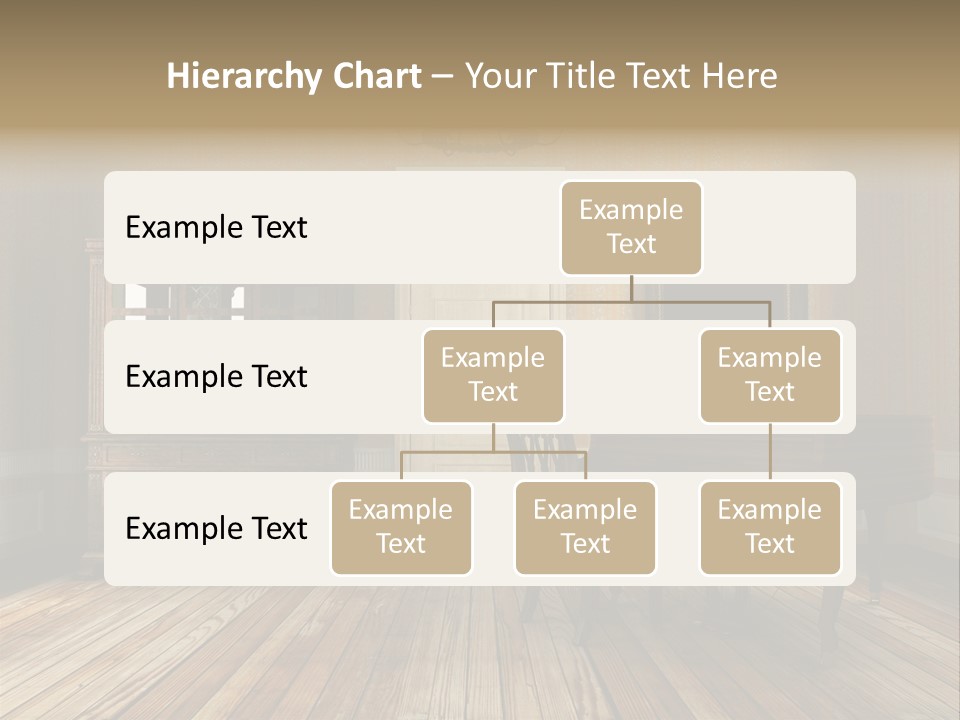 Hierarchy Chart – Your Title Text Here

Example Text

Example Text

Example Text

Example Text

Example Text

Example Text

Example Text

Example Text

Example Text